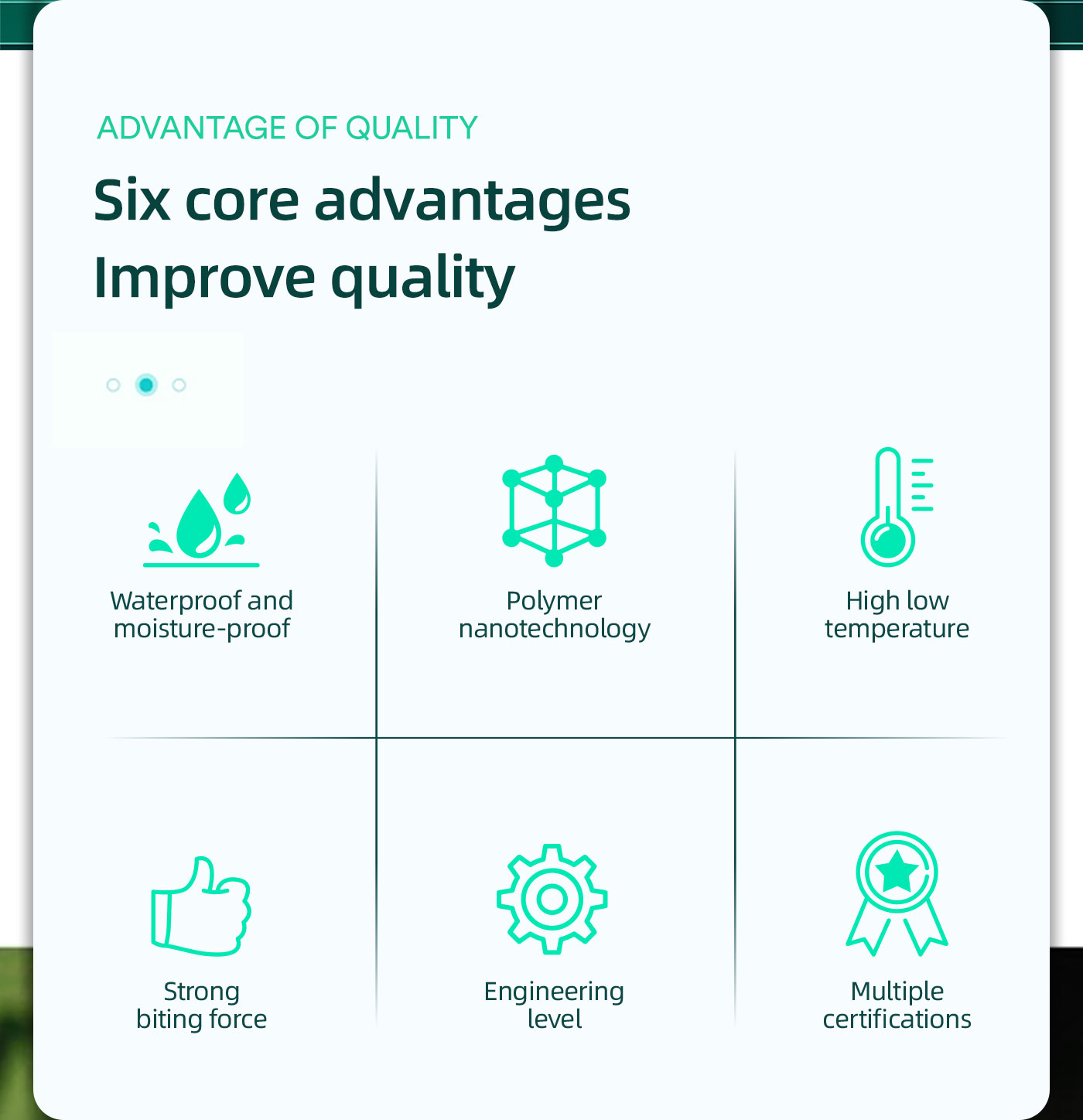 ADVANTAGE OF QUALITY

Six core advantages
Improve quality

Waterproof and moisture-proof

Polymer nanotechnology

High low temperature

Strong biting force

Engineering level

Multiple certifications